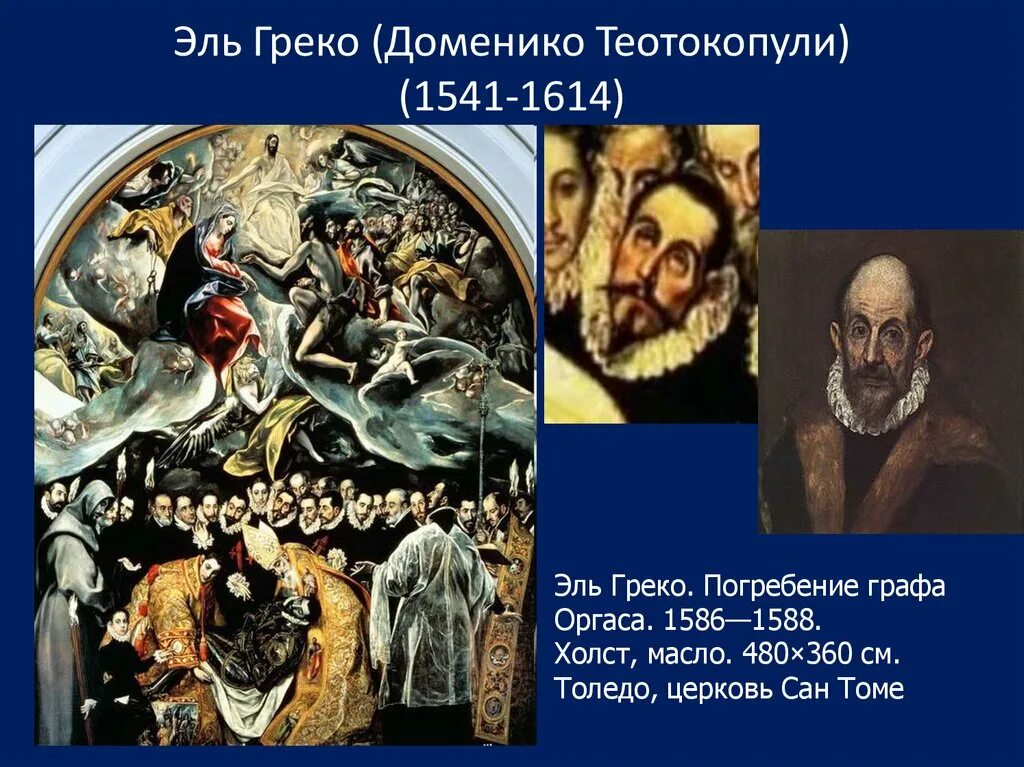 Эль Греко (Доменико Теотокопули)
(1541-1614)

Эль Греко. Погребение графа Оргаса. 1586—1588.
Холст, масло. 480×360 см.
Толедо, церковь Сан Томе